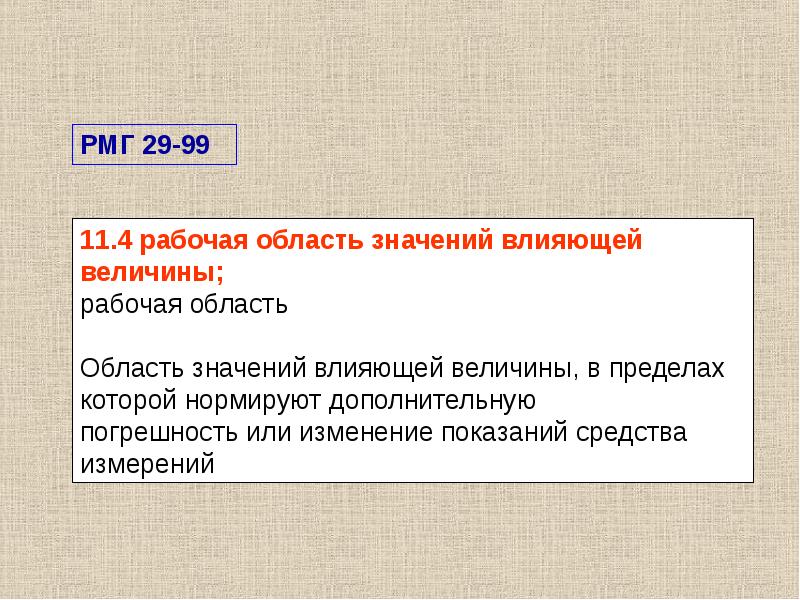 РМГ 29-99

11.4 рабочая область значений влияющей величины;
рабочая область

Область значений влияющей величины, в пределах которой нормируют дополнительную погрешность или изменение показаний средства измерений